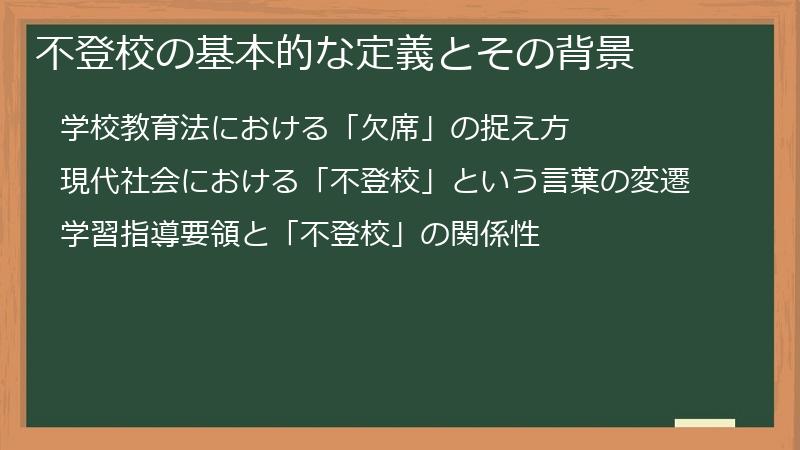 不登校の基本的な定義とその背景

学校教育法における「欠席」の捉え方

現代社会における「不登校」という言葉の変遷

学習指導要領と「不登校」の関係性